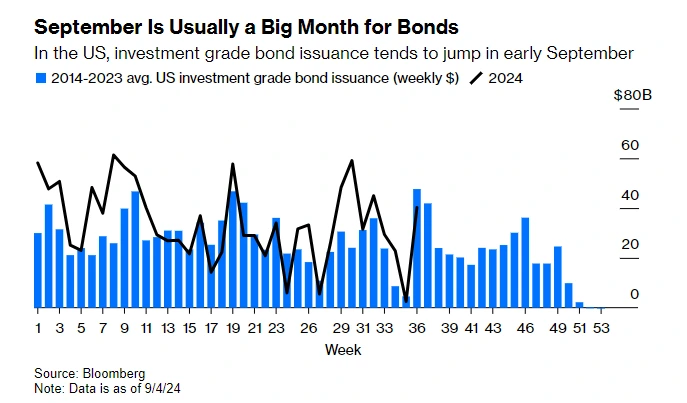 September Is Usually a Big Month for Bonds
In the US, investment grade bond issuance tends to jump in early September
2014-2023 avg. US investment grade bond issuance (weekly $) 2024

$80B
60
40
20
0

1 3 5 7 9 11 13 15 17 19 21 23 26 29 31 33 36 39 41 43 46 49 51 53
Week

Source: Bloomberg
Note: Data is as of 9/4/24